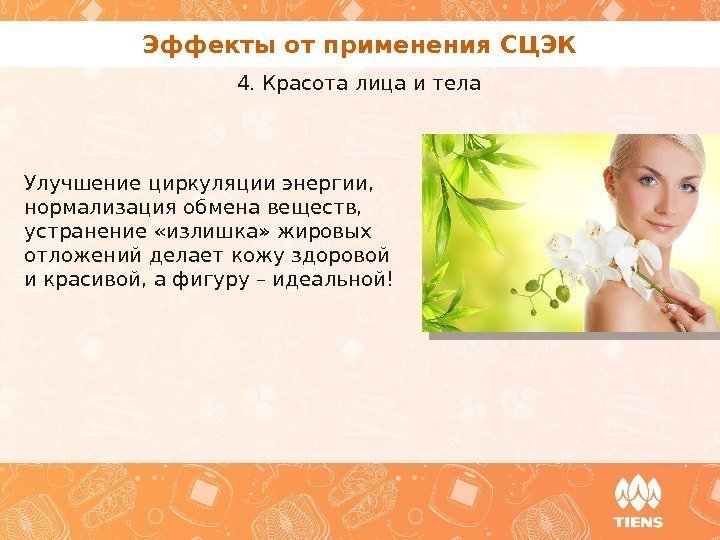 Эффекты от применения СЦЭК

4. Красота лица и тела

Улучшение циркуляции энергии, нормализация обмена веществ, устранение «излишка» жировых отложений делает кожу здоровой и красивой, а фигуру – идеальной!

TIENS